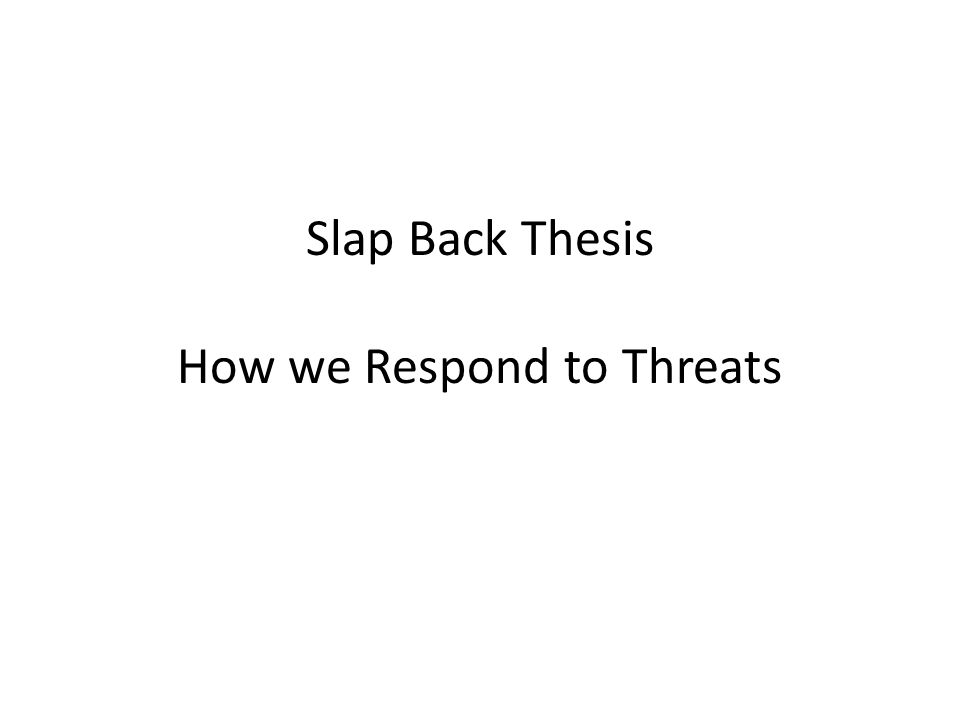 Slap Back Thesis

How we Respond to Threats